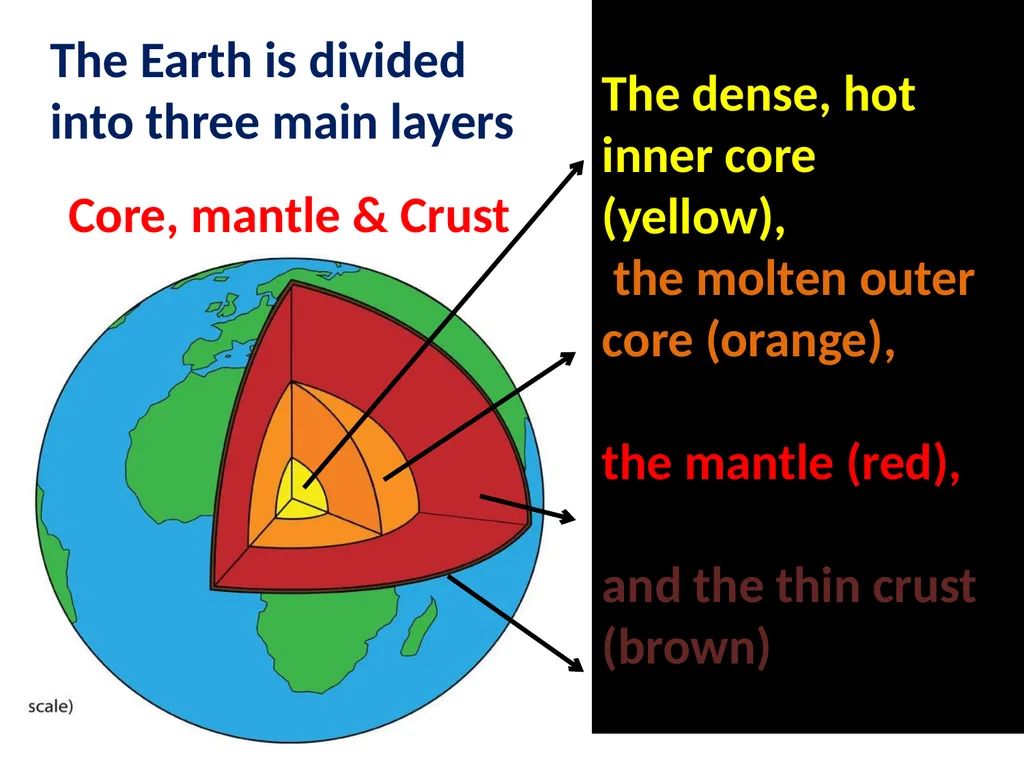 The Earth is divided into three main layers

Core, mantle & Crust

scale)

The dense, hot inner core (yellow),

the molten outer core (orange),

the mantle (red),

and the thin crust (brown)